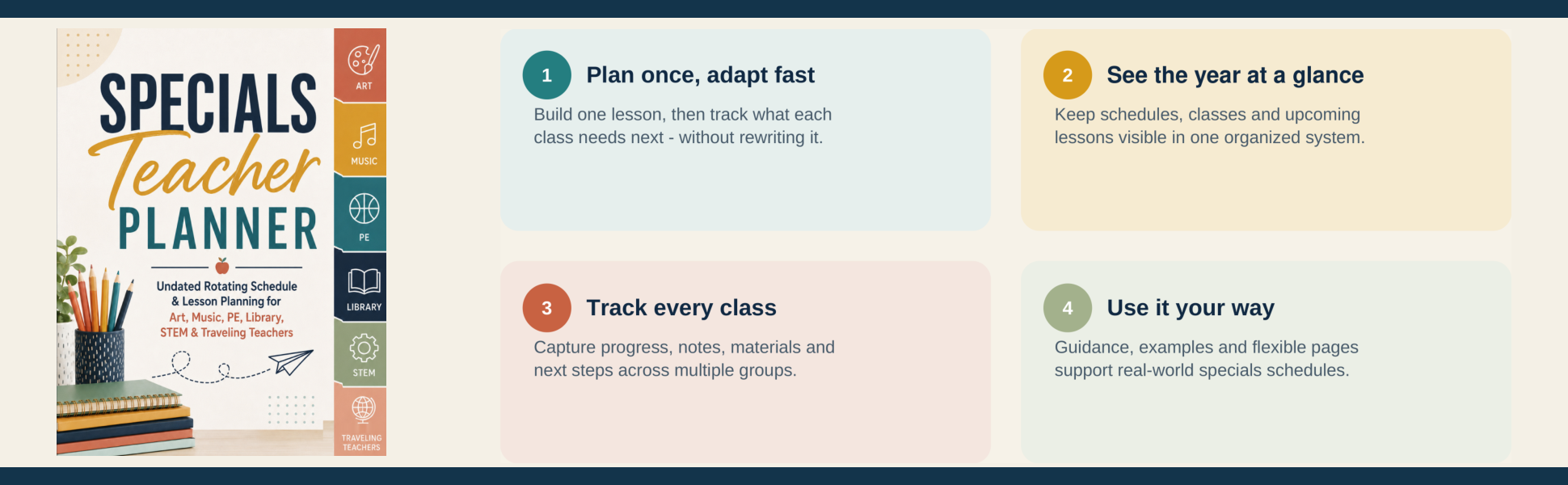 SPECIALS
Teacher
PLANNER

Undated Rotating Schedule & Lesson Planning for Art, Music, PE, Library, STEM & Traveling Teachers

ART
MUSIC
PE
LIBRARY
STEM
TRAVELING TEACHERS

1 Plan once, adapt fast

Build one lesson, then track what each class needs next - without rewriting it.

2 See the year at a glance

Keep schedules, classes and upcoming lessons visible in one organized system.

3 Track every class

Capture progress, notes, materials and next steps across multiple groups.

4 Use it your way

Guidance, examples and flexible pages support real-world specials schedules.